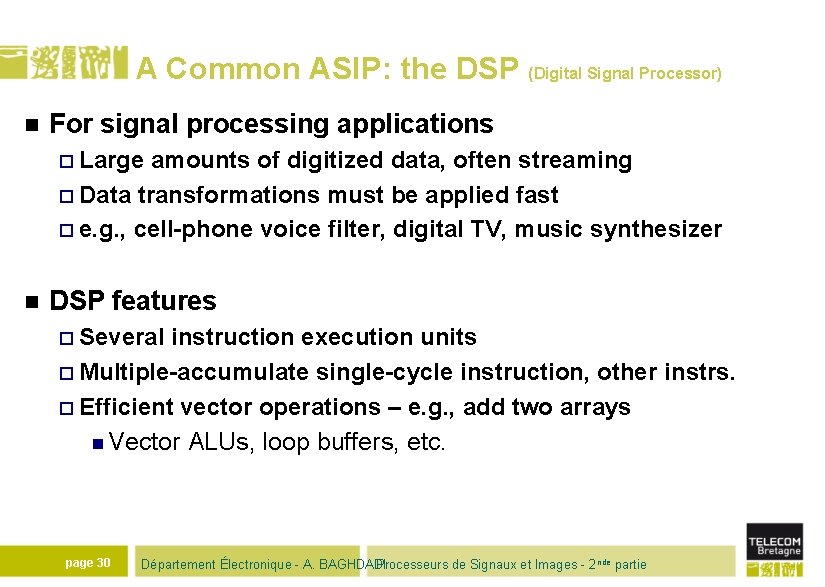 A Common ASIP: the DSP (Digital Signal Processor)

For signal processing applications
Large amounts of digitized data, often streaming
Data transformations must be applied fast
e.g., cell-phone voice filter, digital TV, music synthesizer

DSP features
Several instruction execution units
Multiple-accumulate single-cycle instruction, other instrs.
Efficient vector operations – e.g., add two arrays
Vector ALUs, loop buffers, etc.

page 30
Département Électronique - A. BAGHDADI
Processeurs de Signaux et Images - 2$^{nde}$ partie
TELECOM Bretagne